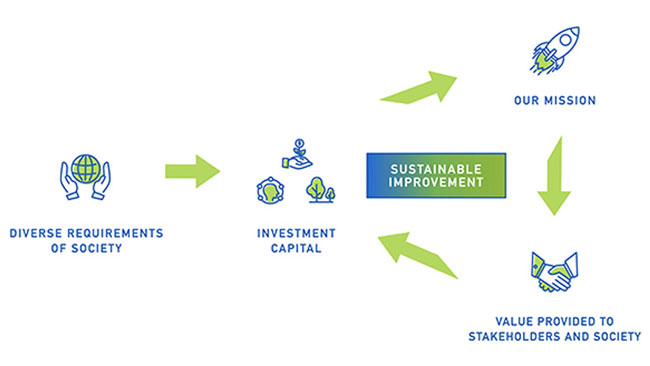 DIVERSE REQUIREMENTS OF SOCIETY

INVESTMENT CAPITAL

SUSTAINABLE IMPROVEMENT

OUR MISSION

VALUE PROVIDED TO STAKEHOLDERS AND SOCIETY